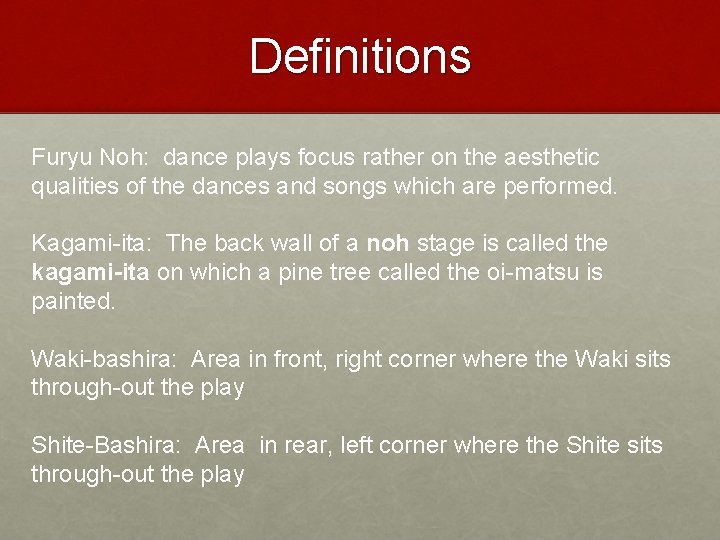 Definitions

Furyu Noh: dance plays focus rather on the aesthetic qualities of the dances and songs which are performed.

Kagami-ita: The back wall of a noh stage is called the kagami-ita on which a pine tree called the oi-matsu is painted.

Waki-bashira: Area in front, right corner where the Waki sits through-out the play

Shite-Bashira: Area in rear, left corner where the Shite sits through-out the play